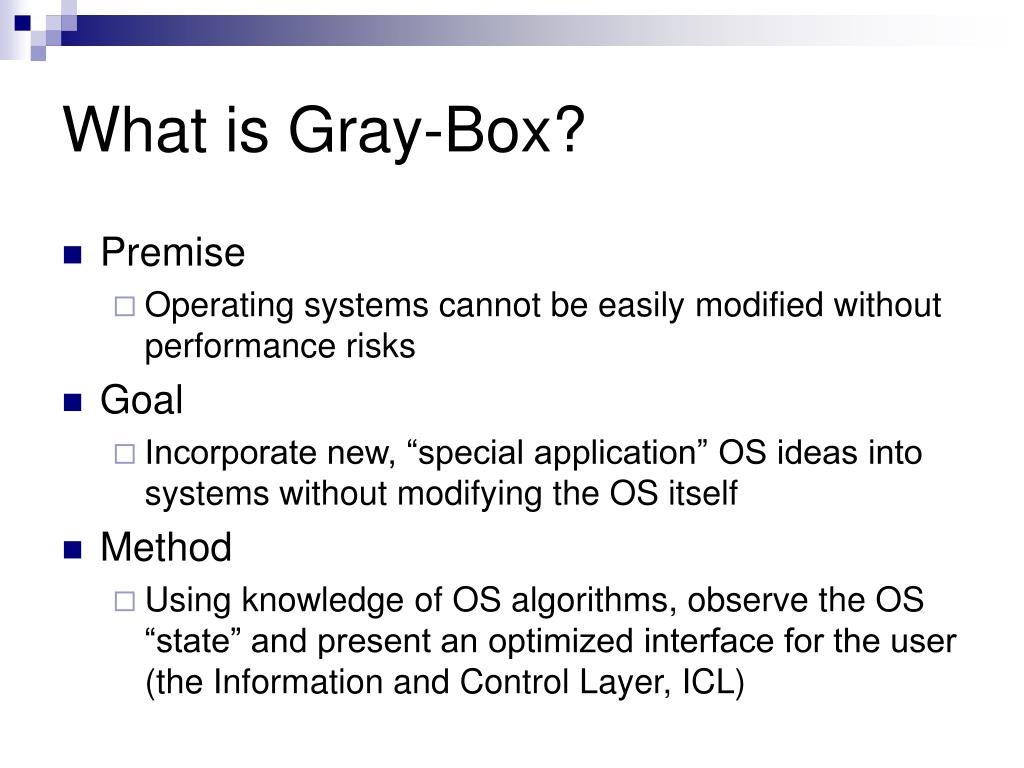 What is Gray-Box?

Premise

Operating systems cannot be easily modified without performance risks

Goal

Incorporate new, “special application” OS ideas into systems without modifying the OS itself

Method

Using knowledge of OS algorithms, observe the OS “state” and present an optimized interface for the user (the Information and Control Layer, ICL)